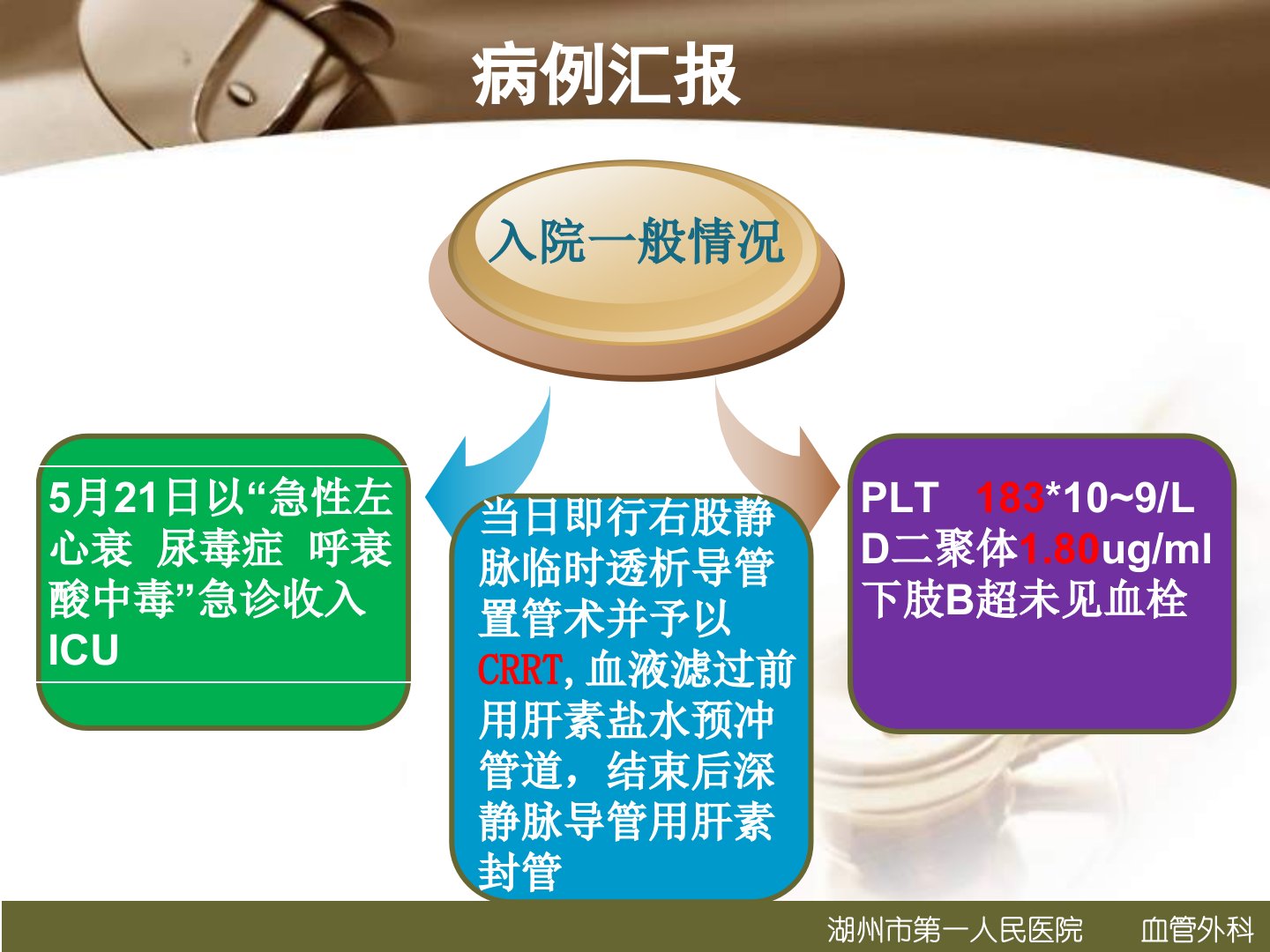 病例汇报

入院一般情况

5月21日以“急性左心衰 尿毒症 呼衰 酸中毒”急诊收入ICU

当日即行右股静脉临时透析导管置管术并予以CRRT, 血液滤过前用肝素盐水预冲管道，结束后深静脉导管用肝素封管

PLT 183*10~9/L
D二聚体1.80ug/ml
下肢B超未见血栓

湖州市第一人民医院 血管外科